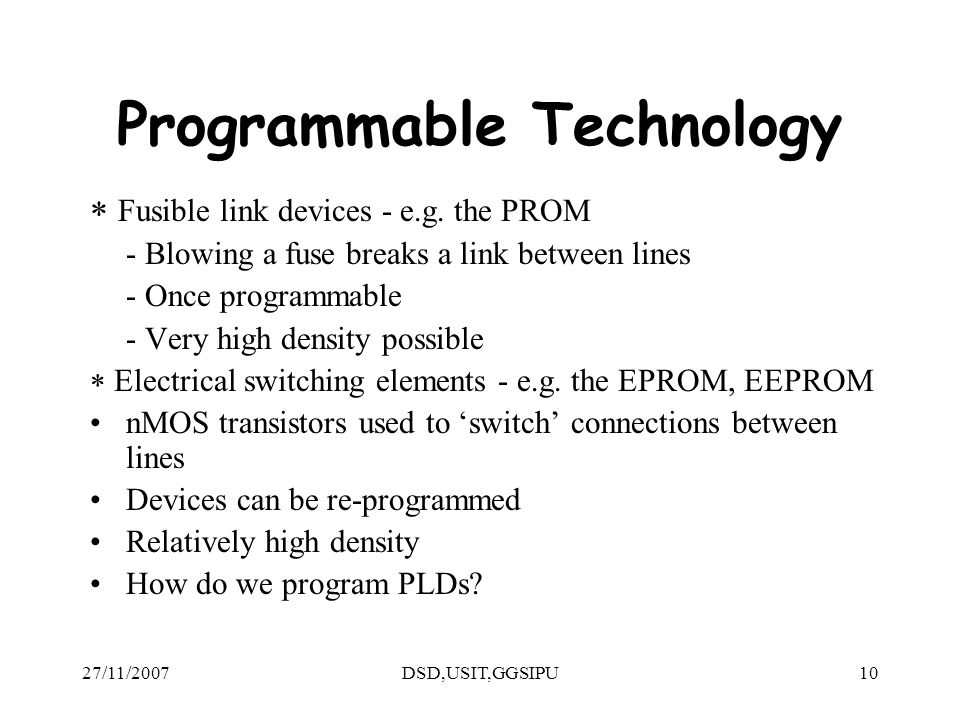 Programmable Technology

* Fusible link devices - e.g. the PROM

- Blowing a fuse breaks a link between lines

- Once programmable

- Very high density possible

* Electrical switching elements - e.g. the EPROM, EEPROM

• nMOS transistors used to ‘switch’ connections between lines

• Devices can be re-programmed

• Relatively high density

• How do we program PLDs?

27/11/2007 DSD,USIT,GGSIPU 10